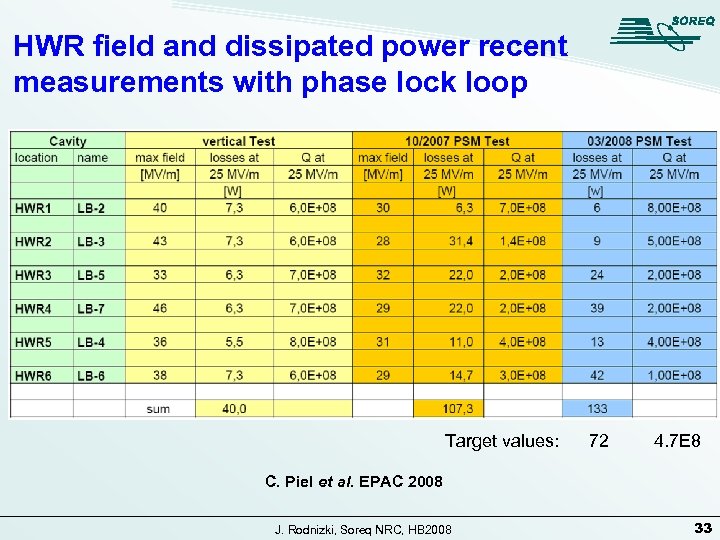 SOREQ

HWR field and dissipated power recent measurements with phase lock loop

| Cavity | | vertical Test | | | 10/2007 PSM Test | | | 03/2008 PSM Test | |
|---|---|---|---|---|---|---|---|---|---|
| location | name | max field | losses at | Q at | max field | losses at | Q at | losses at | Q at |
| | | [MV/m] | 25 MV/m | 25 MV/m | [MV/m] | 25 MV/m | 25 MV/m | 25 MV/m | 25 MV/m |
| | | | [W] | | | [W] | | [w] | |
| HWR1 | LB-2 | 40 | 7,3 | 6,0E+08 | 30 | 6,3 | 7,0E+08 | 6 | 8,00E+08 |
| HWR2 | LB-3 | 43 | 7,3 | 6,0E+08 | 28 | 31,4 | 1,4E+08 | 9 | 5,00E+08 |
| HWR3 | LB-5 | 33 | 6,3 | 7,0E+08 | 32 | 22,0 | 2,0E+08 | 24 | 2,00E+08 |
| HWR4 | LB-7 | 46 | 6,3 | 7,0E+08 | 29 | 22,0 | 2,0E+08 | 39 | 2,00E+08 |
| HWR5 | LB-4 | 36 | 5,5 | 8,0E+08 | 31 | 11,0 | 4,0E+08 | 13 | 4,00E+08 |
| HWR6 | LB-6 | 38 | 7,3 | 6,0E+08 | 29 | 14,7 | 3,0E+08 | 42 | 1,00E+08 |
| | | sum | 40,0 | | | 107,3 | | 133 | |

Target values: 72 4.7E8

C. Piel et al. EPAC 2008

J. Rodnizki, Soreq NRC, HB2008

33